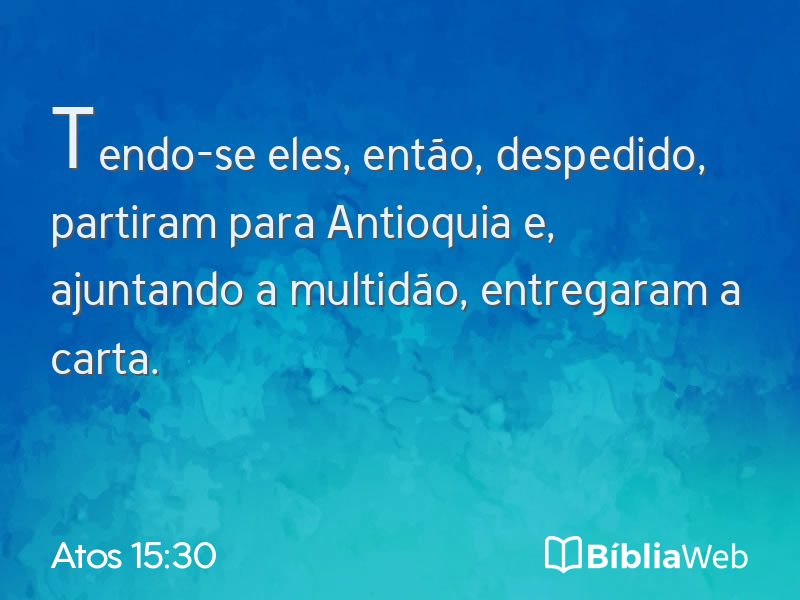 Tendo-se eles, então, despedido, partiram para Antioquia e, ajuntando a multidão, entregaram a carta.

Atos 15:30

BíbliaWeb